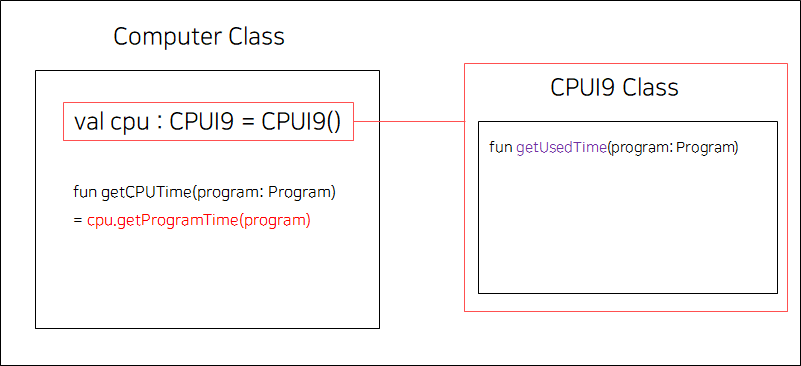 Computer Class

val cpu : CPUI9 = CPUI9()

fun getCPUTime(program: Program)
= cpu.getProgramTime(program)

CPUI9 Class

fun getUsedTime(program: Program)